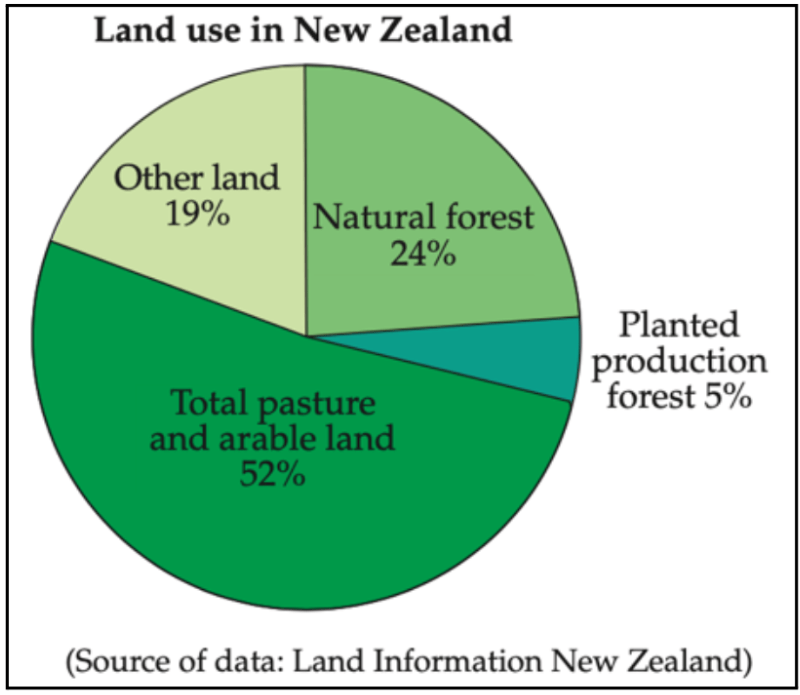 Land use in New Zealand

Other land 19%

Natural forest 24%

Planted production forest 5%

Total pasture and arable land 52%

(Source of data: Land Information New Zealand)